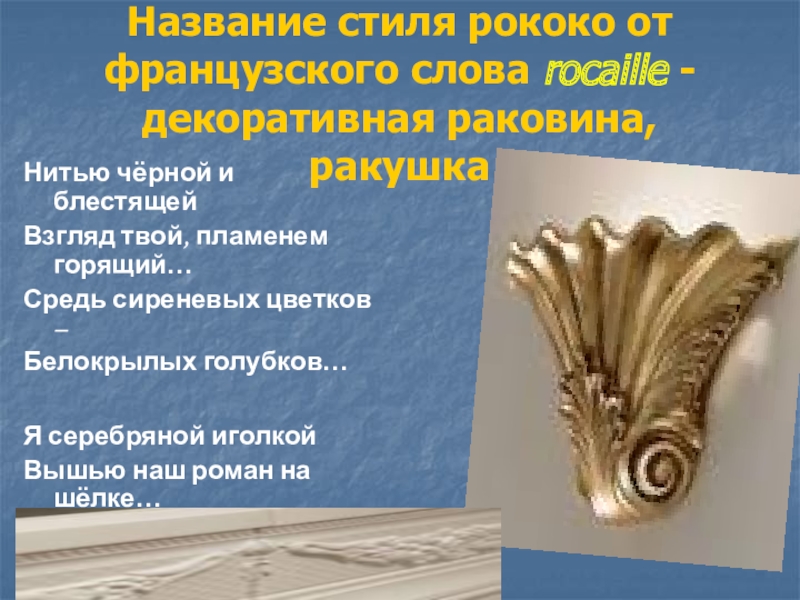 Название стиля рококо от французского слова rocaille - декоративная раковина, ракушка

Нитью чёрной и блестящей

Взгляд твой, пламенем горящий…

Средь сиреневых цветков –

Белокрылых голубков…

Я серебряной иголкой

Вышью наш роман на шёлке…